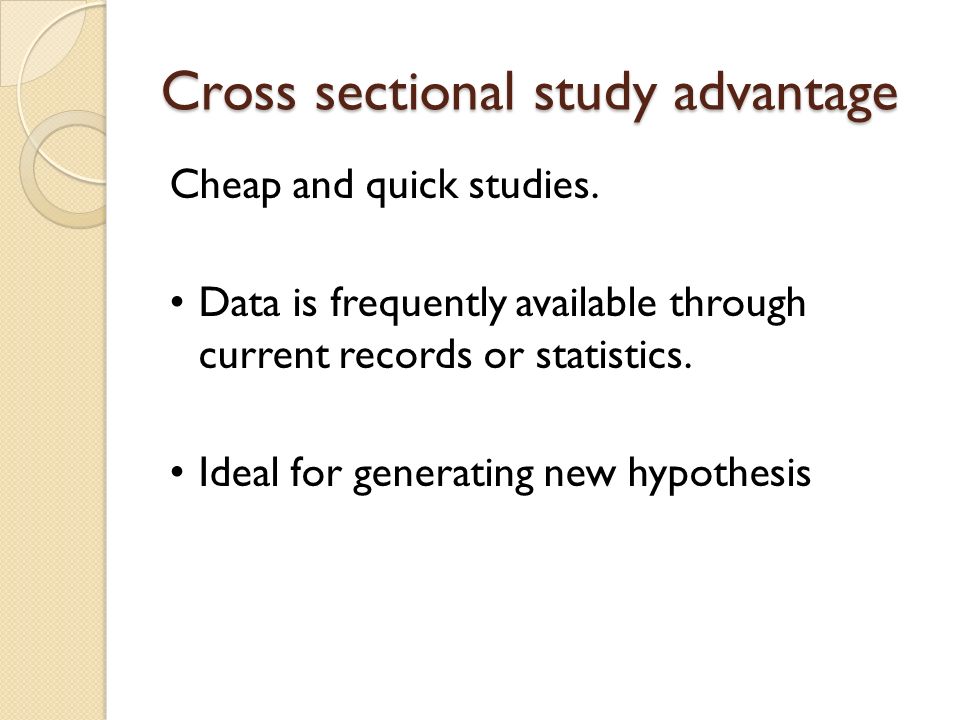 Cross sectional study advantage

Cheap and quick studies.

• Data is frequently available through current records or statistics.

• Ideal for generating new hypothesis